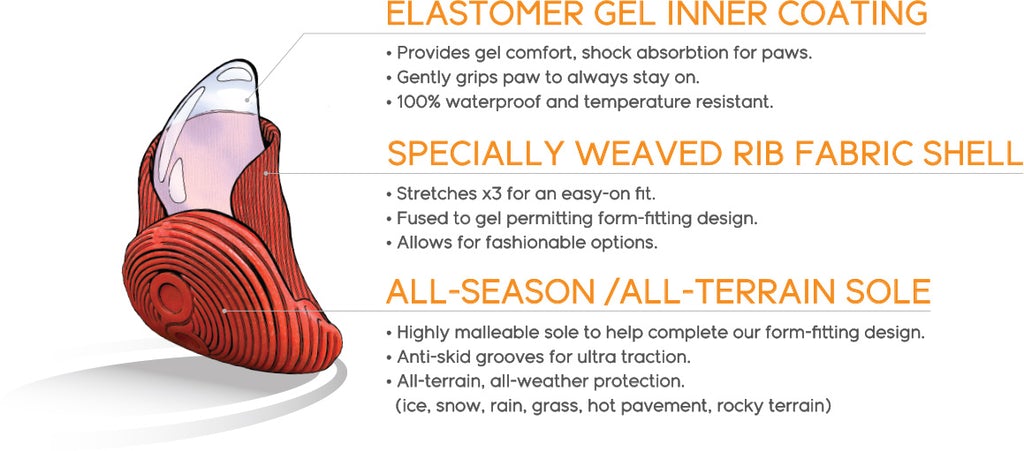 ELASTOMER GEL INNER COATING

• Provides gel comfort, shock absorbtion for paws.
• Gently grips paw to always stay on.
• 100% waterproof and temperature resistant.

SPECIALLY WEAVED RIB FABRIC SHELL

• Stretches x3 for an easy-on fit.
• Fused to gel permitting form-fitting design.
• Allows for fashionable options.

ALL-SEASON /ALL-TERRAIN SOLE

• Highly malleable sole to help complete our form-fitting design.
• Anti-skid grooves for ultra traction.
• All-terrain, all-weather protection. (ice, snow, rain, grass, hot pavement, rocky terrain)